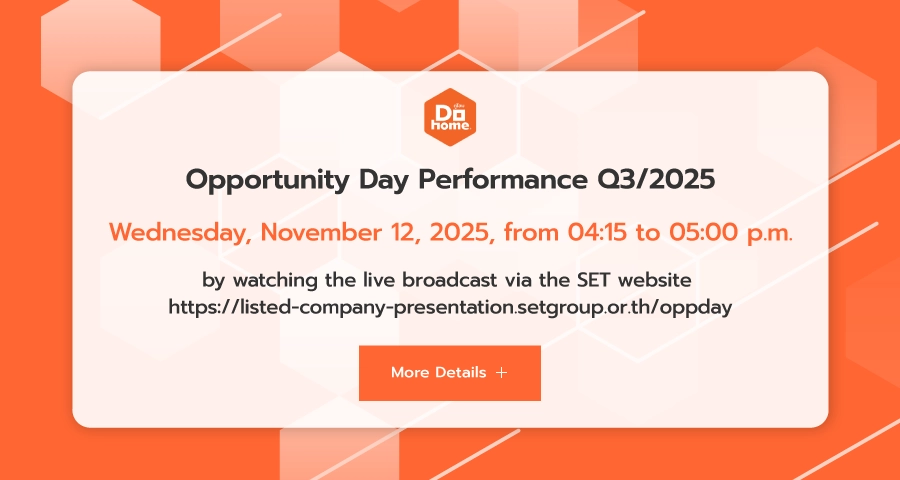 Do home

Opportunity Day Performance Q3/2025

Wednesday, November 12, 2025, from 04:15 to 05:00 p.m.

by watching the live broadcast via the SET website
https://listed-company-presentation.setgroup.or.th/oppday

More Details +